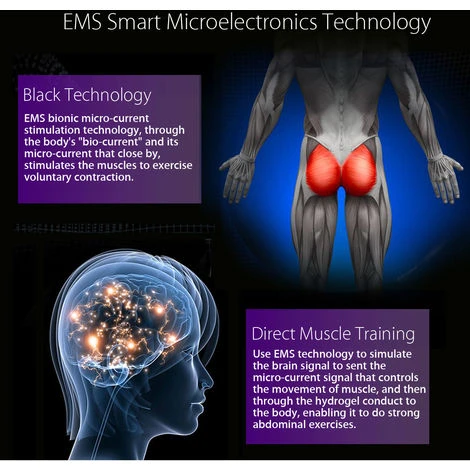 EMS Smart Microelectronics Technology

Black Technology

EMS bionic micro-current stimulation technology, through the body's "bio-current" and its micro-current that close by, stimulates the muscles to exercise voluntary contraction.

Direct Muscle Training

Use EMS technology to simulate the brain signal to sent the micro-current signal that controls the movement of muscle, and then through the hydrogel conduct to the body, enabling it to do strong abdominal exercises.